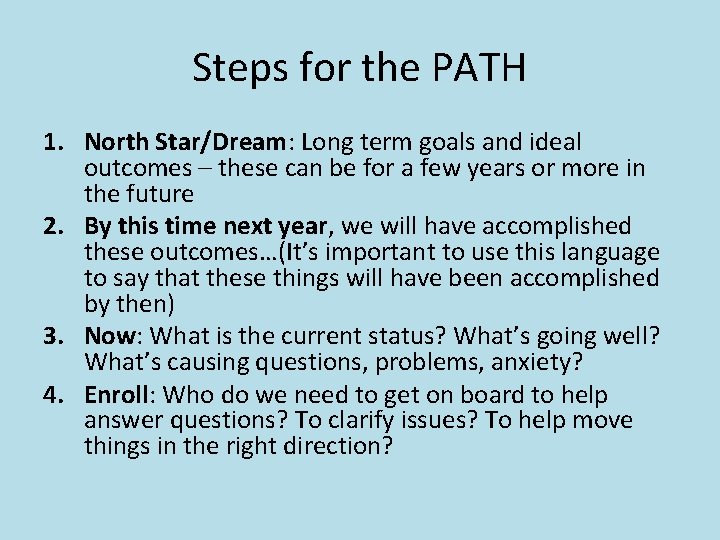 Steps for the PATH

1. North Star/Dream: Long term goals and ideal outcomes – these can be for a few years or more in the future
2. By this time next year, we will have accomplished these outcomes…(It's important to use this language to say that these things will have been accomplished by then)
3. Now: What is the current status? What's going well? What's causing questions, problems, anxiety?
4. Enroll: Who do we need to get on board to help answer questions? To clarify issues? To help move things in the right direction?